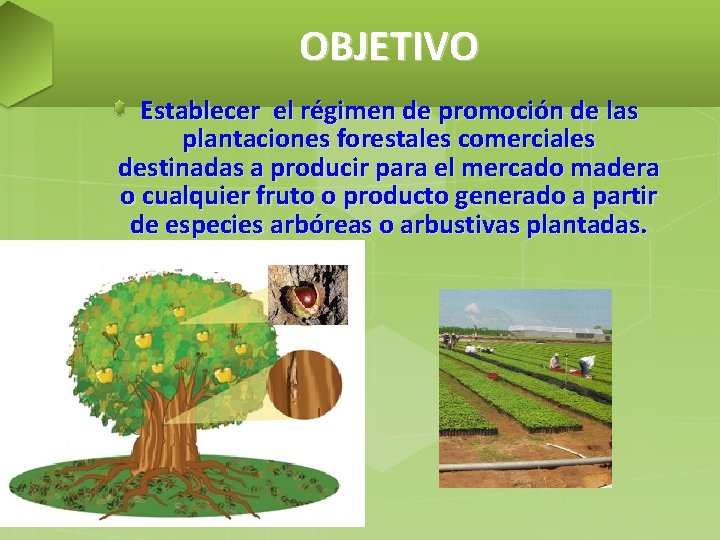 OBJETIVO

Establecer el régimen de promoción de las plantaciones forestales comerciales destinadas a producir para el mercado madera o cualquier fruto o producto generado a partir de especies arbóreas o arbustivas plantadas.